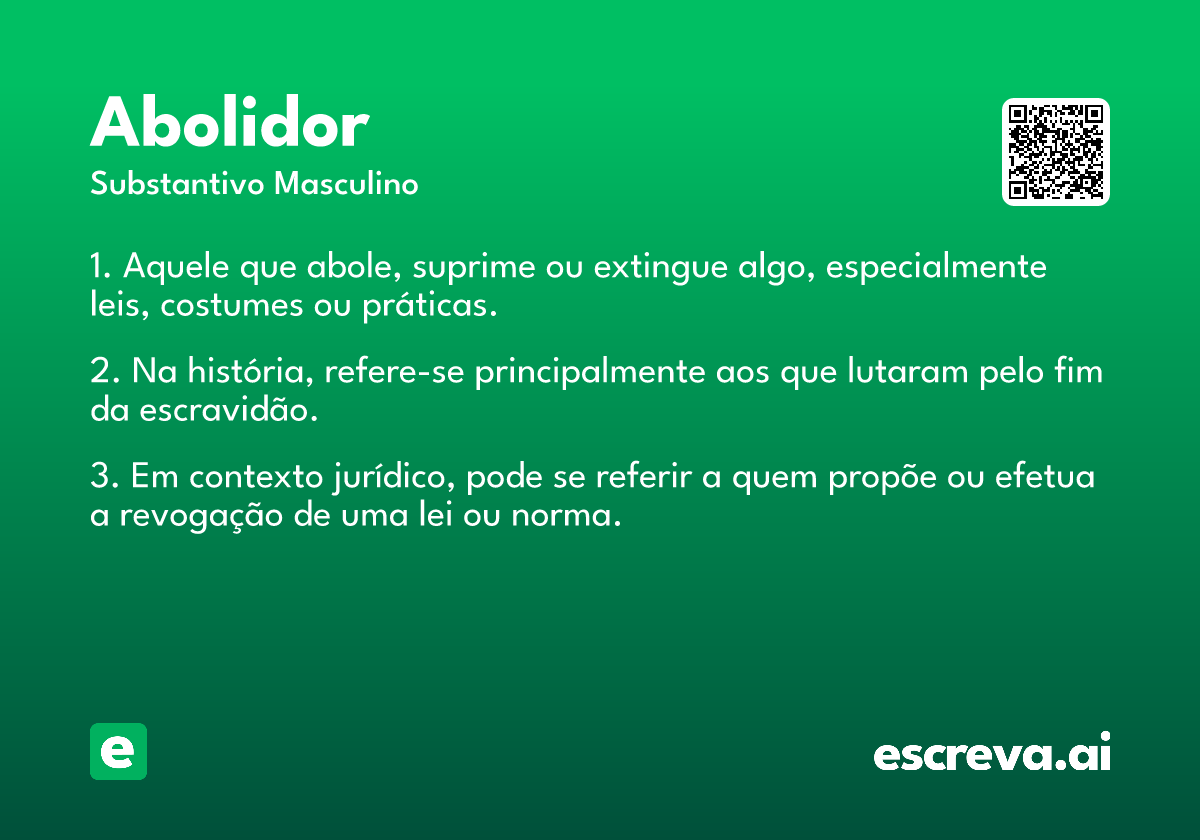 Abolidor
Substantivo Masculino

1. Aquele que abole, suprime ou extingue algo, especialmente leis, costumes ou práticas.

2. Na história, refere-se principalmente aos que lutaram pelo fim da escravidão.

3. Em contexto jurídico, pode se referir a quem propõe ou efetua a revogação de uma lei ou norma.

e

escreva.ai